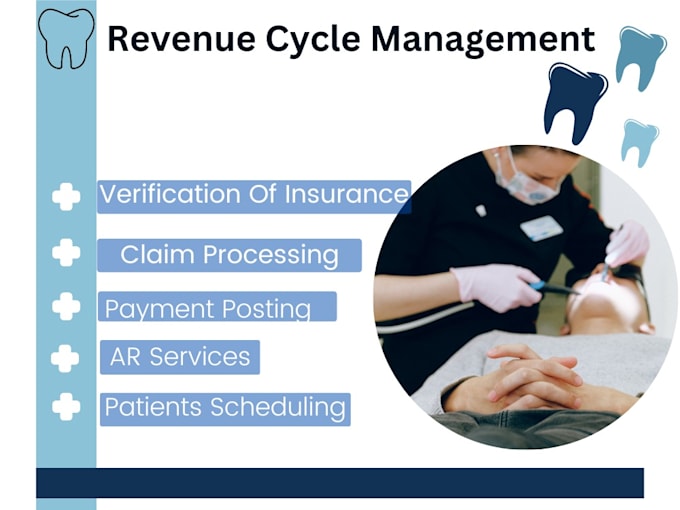 Revenue Cycle Management

Verification Of Insurance

Claim Processing

Payment Posting

AR Services

Patients Scheduling